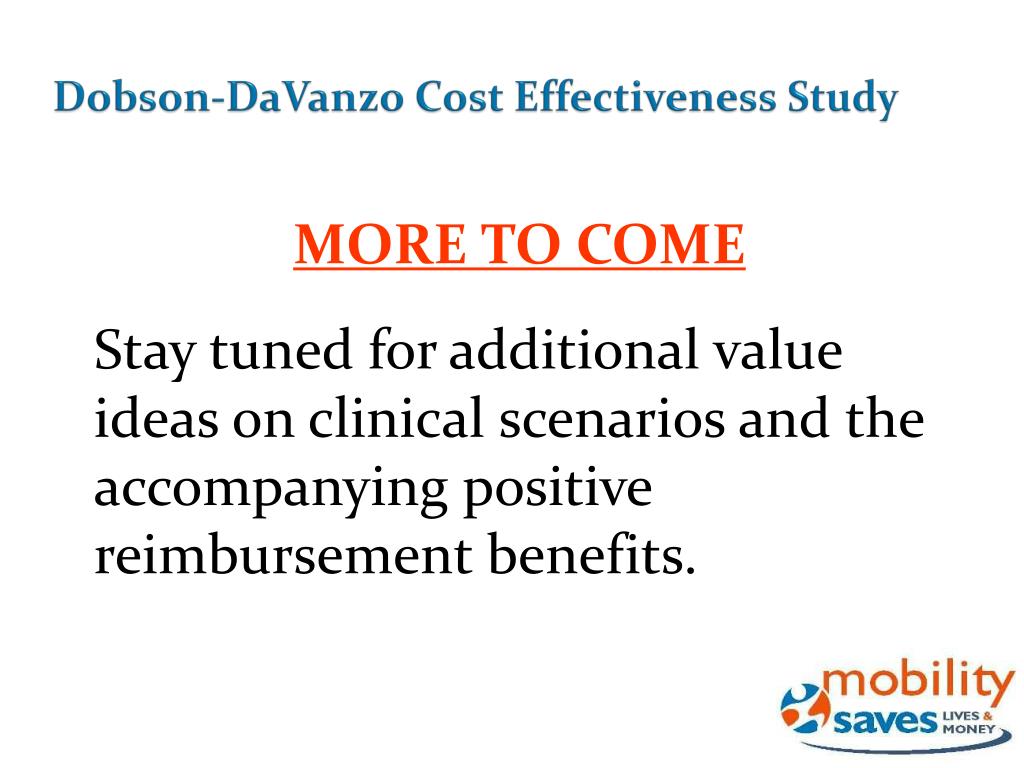 Dobson-DaVanzo Cost Effectiveness Study

MORE TO COME

Stay tuned for additional value ideas on clinical scenarios and the accompanying positive reimbursement benefits.

mobility saves LIVES & MONEY